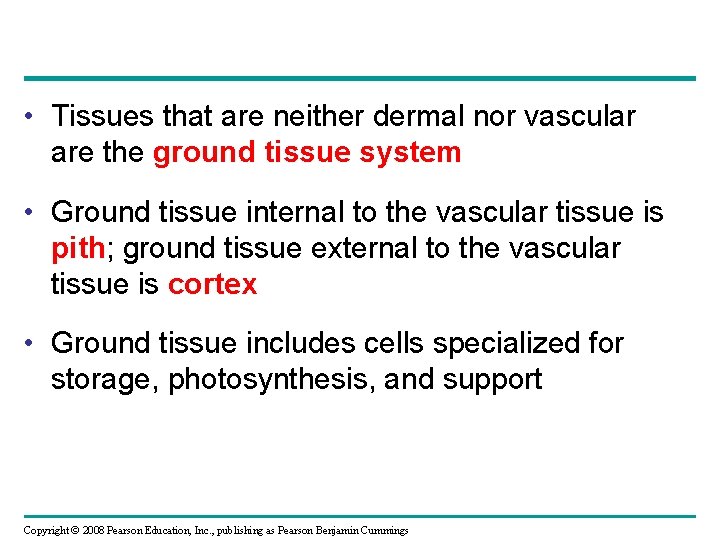 • Tissues that are neither dermal nor vascular are the ground tissue system

• Ground tissue internal to the vascular tissue is pith; ground tissue external to the vascular tissue is cortex

• Ground tissue includes cells specialized for storage, photosynthesis, and support

Copyright © 2008 Pearson Education, Inc., publishing as Pearson Benjamin Cummings